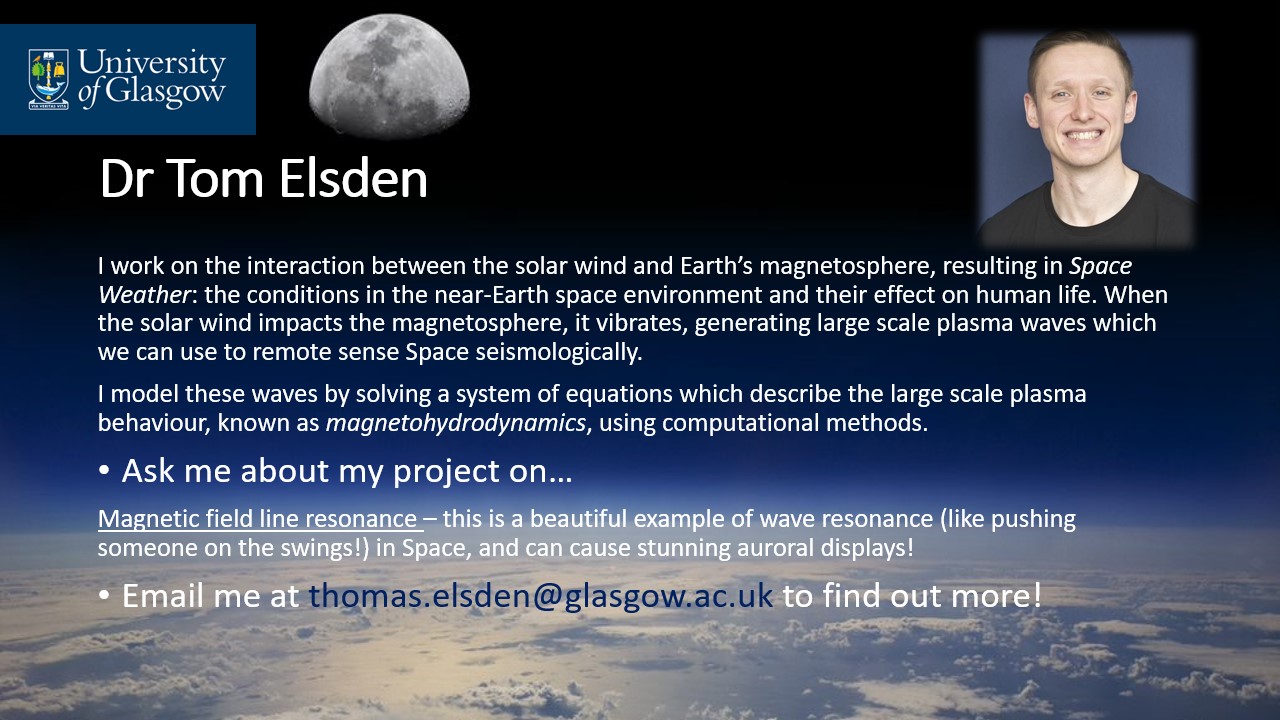 University of Glasgow

VIA VERITAS VITA

Dr Tom Elsden

I work on the interaction between the solar wind and Earth's magnetosphere, resulting in Space Weather: the conditions in the near-Earth space environment and their effect on human life. When the solar wind impacts the magnetosphere, it vibrates, generating large scale plasma waves which we can use to remote sense Space seismologically.

I model these waves by solving a system of equations which describe the large scale plasma behaviour, known as magnetohydrodynamics, using computational methods.

• Ask me about my project on…

Magnetic field line resonance – this is a beautiful example of wave resonance (like pushing someone on the swings!) in Space, and can cause stunning auroral displays!

• Email me at thomas.elsden@glasgow.ac.uk to find out more!